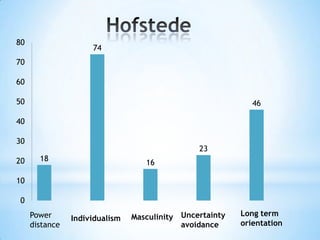 Hofstede

80
70
60
50
40
30
20
10
0

18
74
16
23
46

Power distance
Individualism
Masculinity
Uncertainty avoidance
Long term orientation